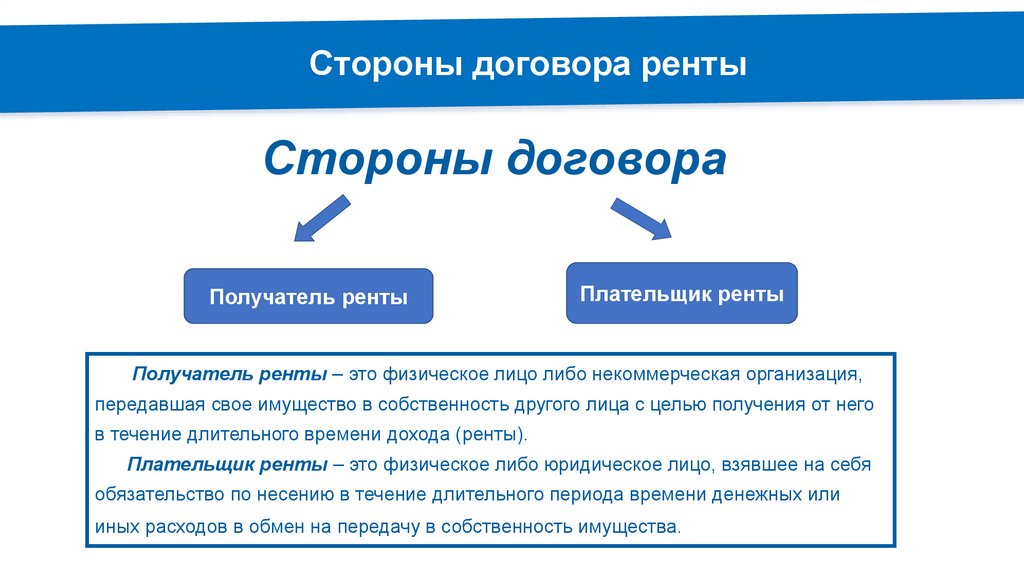 Стороны договора ренты

Стороны договора

Получатель ренты

Плательщик ренты

Получатель ренты – это физическое лицо либо некоммерческая организация, передавшая свое имущество в собственность другого лица с целью получения от него в течение длительного времени дохода (ренты).

Плательщик ренты – это физическое либо юридическое лицо, взявшее на себя обязательство по несению в течение длительного периода времени денежных или иных расходов в обмен на передачу в собственность имущества.